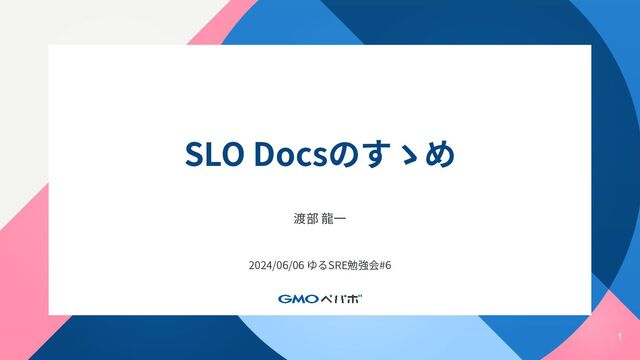 SLO Docsのすゝめ

渡部 龍一

2024/06/06 ゆるSRE勉強会#6

GMOペパボ

1